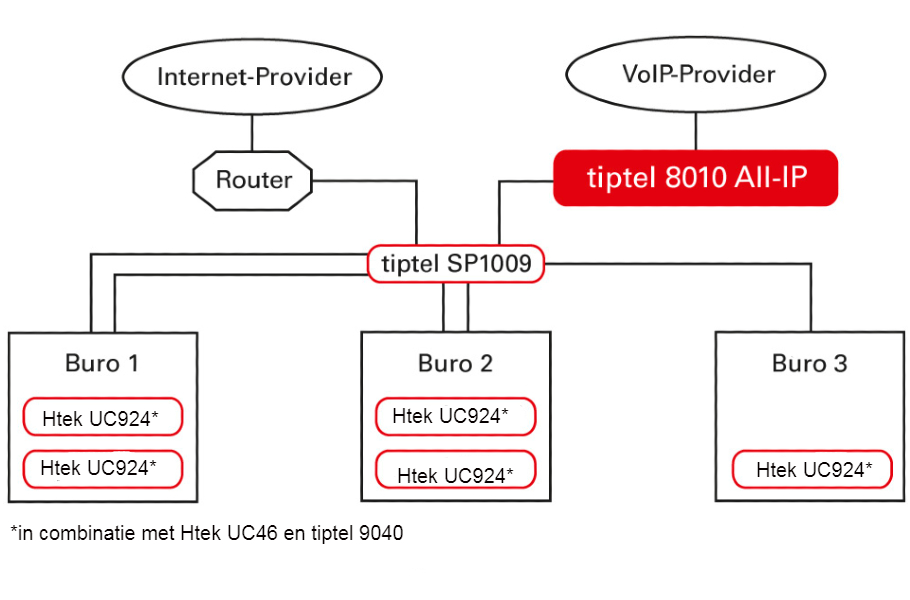 Internet-Provider

VoIP-Provider

Router

tiptel 8010 All-IP

tiptel SP1009

Buro 1

Htek UC924*

Htek UC924*

Buro 2

Htek UC924*

Htek UC924*

Buro 3

Htek UC924*

*in combinatie met Htek UC46 en tiptel 9040